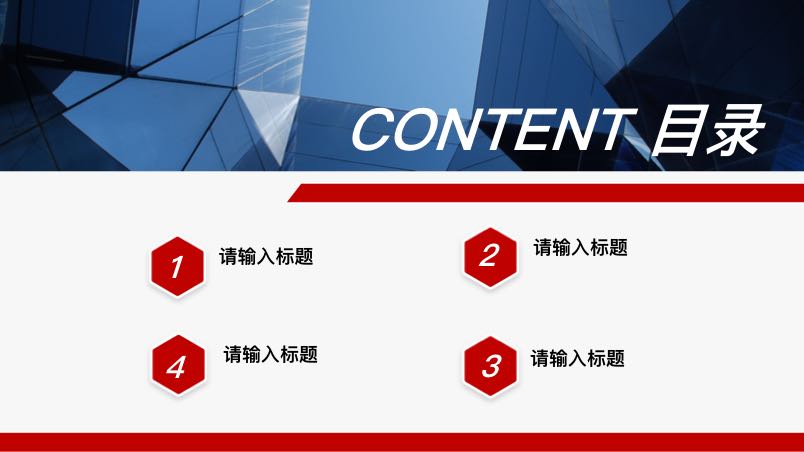 CONTENT 目录

1 请输入标题

2 请输入标题

4 请输入标题

3 请输入标题